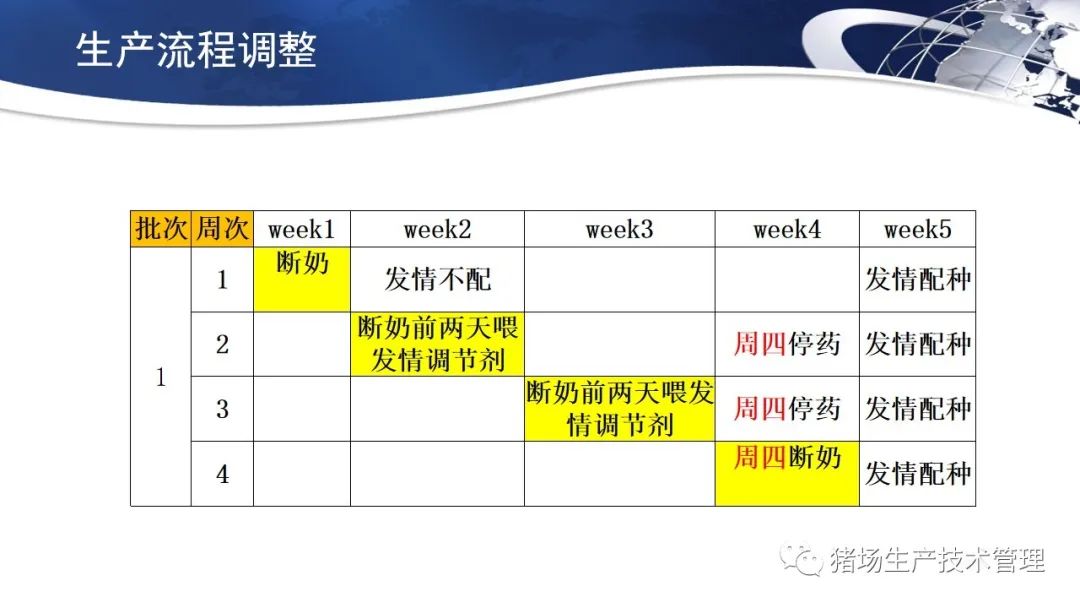 生产流程调整

| 批次 | 周次 | week1 | week2 | week3 | week4 | week5 |
|---|---|---|---|---|---|---|
| 1 | 1 | 断奶 | 发情不配 | | | 发情配种 |
| | 2 | | 断奶前两天喂发情调节剂 | | 周四停药 | 发情配种 |
| | 3 | | | 断奶前两天喂发情调节剂 | 周四停药 | 发情配种 |
| | 4 | | | | 周四断奶 | 发情配种 |

猪场生产技术管理